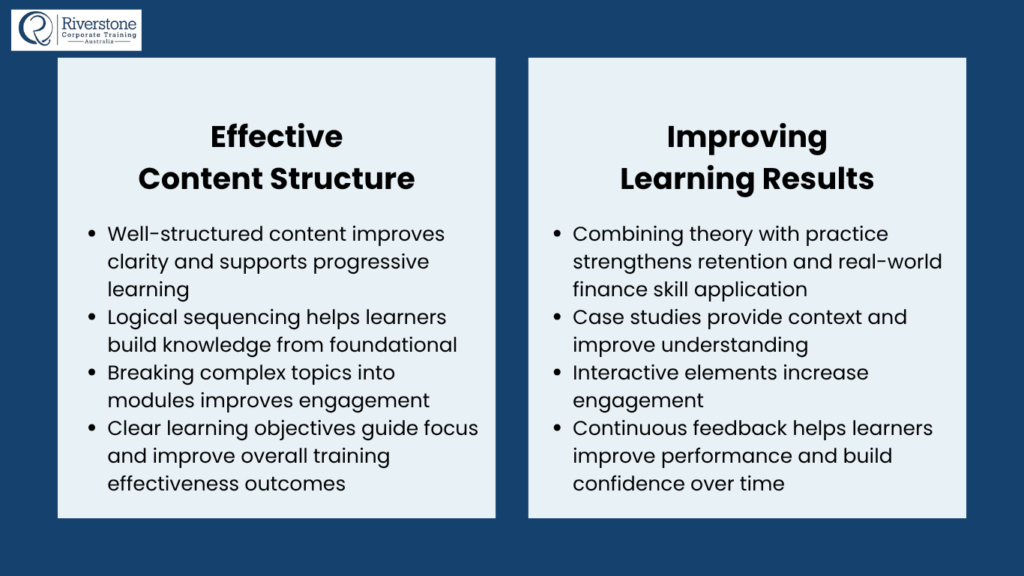 Riverstone
Corporate Training
Australia

Effective Content Structure

- Well-structured content improves clarity and supports progressive learning
- Logical sequencing helps learners build knowledge from foundational
- Breaking complex topics into modules improves engagement
- Clear learning objectives guide focus and improve overall training effectiveness outcomes

Improving Learning Results

- Combining theory with practice strengthens retention and real-world finance skill application
- Case studies provide context and improve understanding
- Interactive elements increase engagement
- Continuous feedback helps learners improve performance and build confidence over time